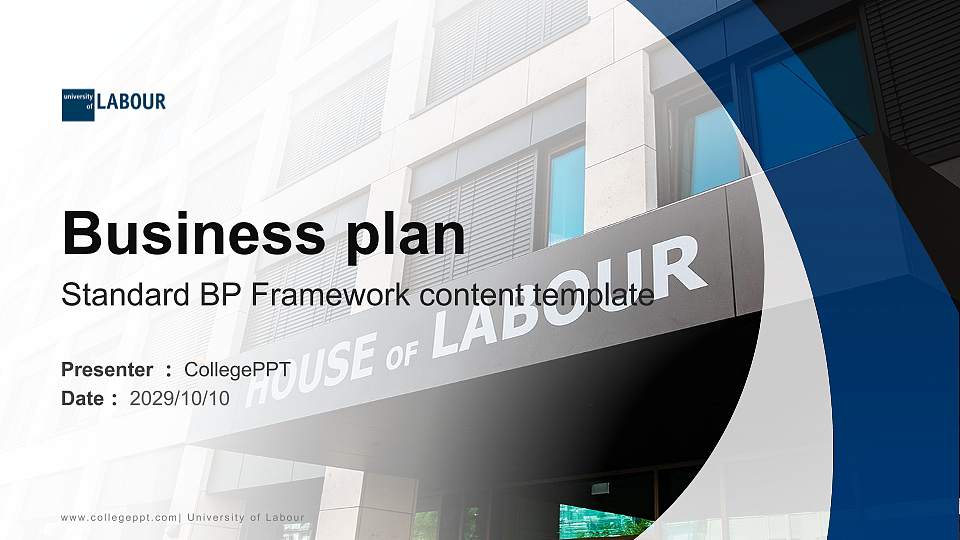 university of LABOUR

Business plan

Standard BP Framework content template

Presenter : CollegePPT

Date : 2029/10/10

HOUSE OF LABOUR

www.collegeppt.com| University of Labour